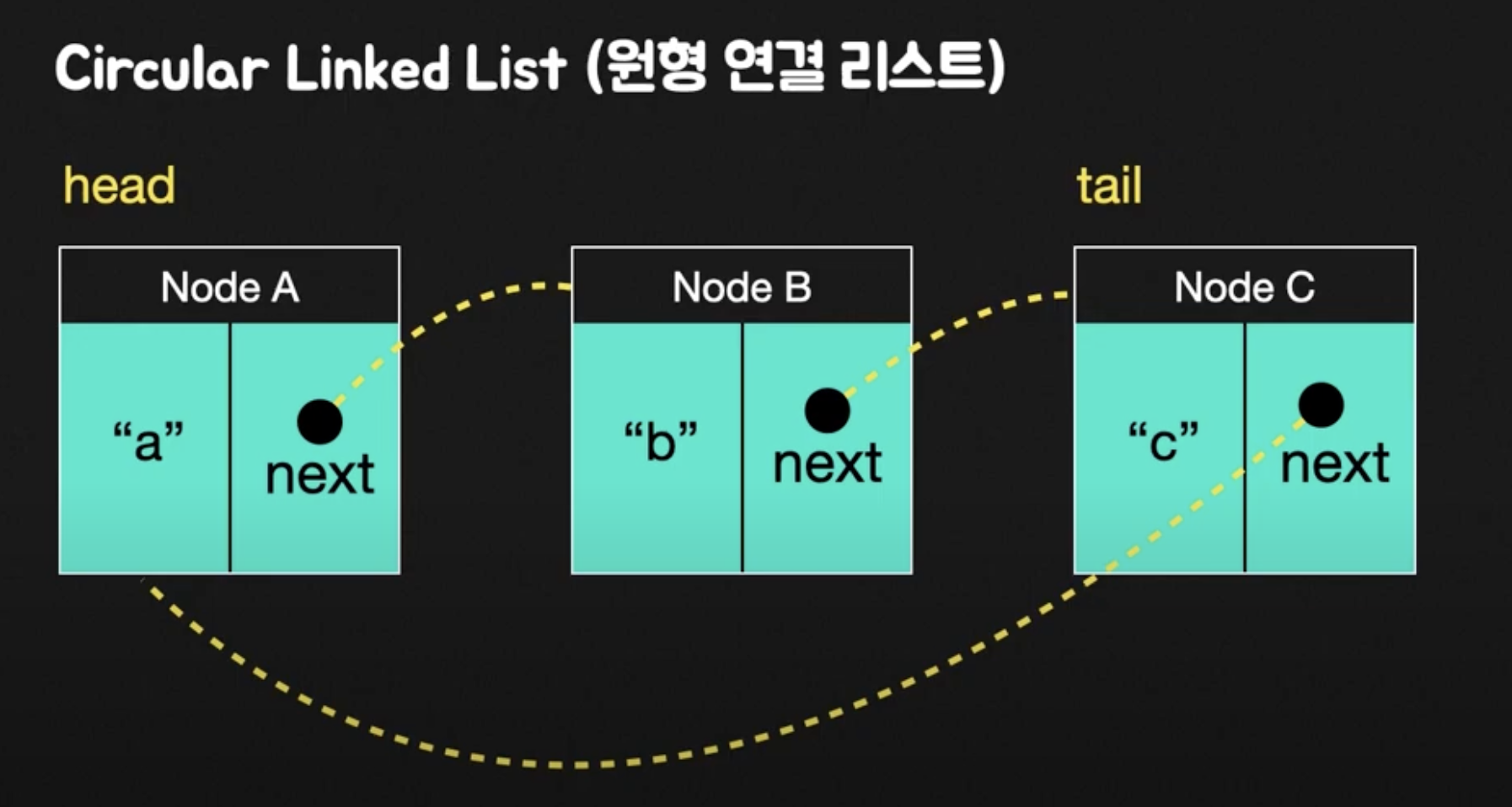 Circular Linked List (원형 연결 리스트)

head

tail

Node A

“a”

next

Node B

“b”

next

Node C

“c”

next